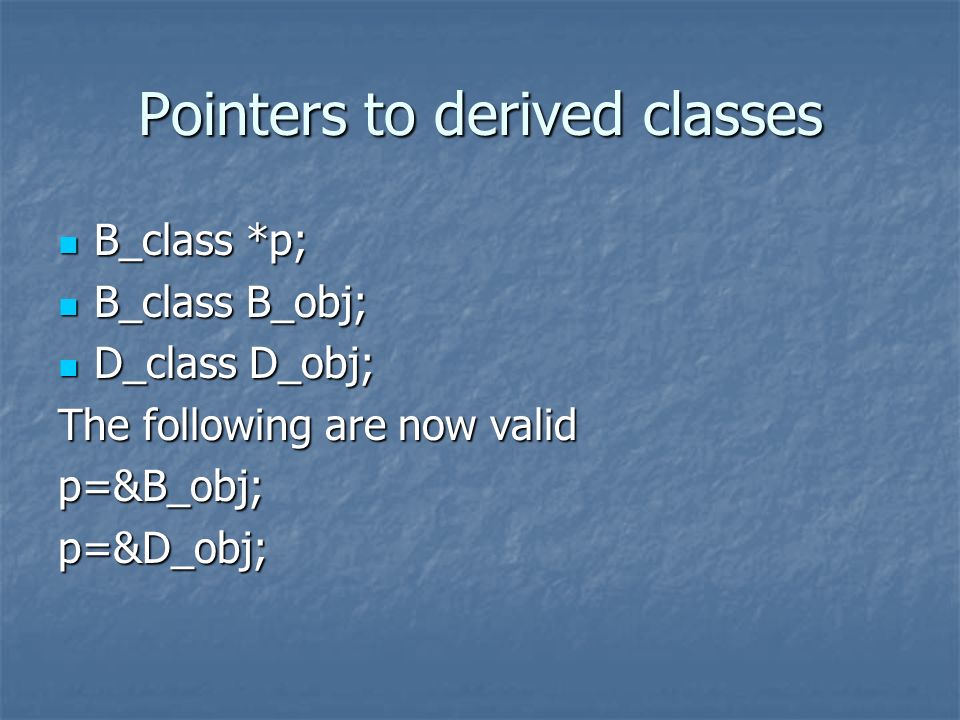 Pointers to derived classes

- B_class *p;
- B_class B_obj;
- D_class D_obj;

The following are now valid
p=&B_obj;
p=&D_obj;